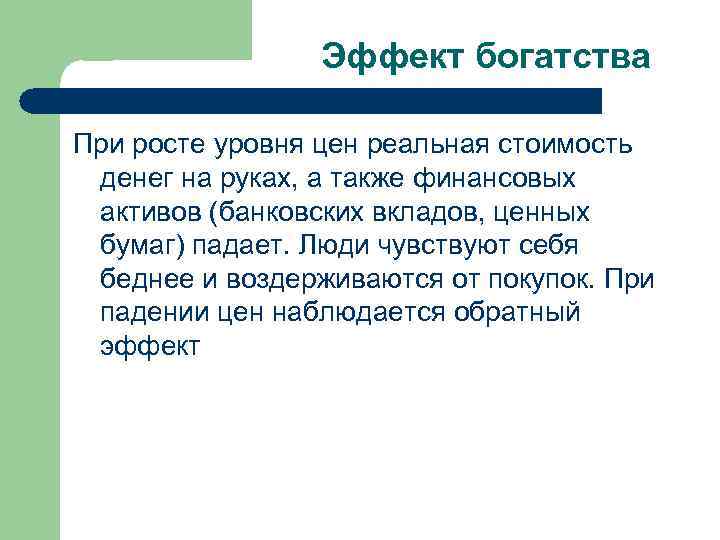 Эффект богатства

При росте уровня цен реальная стоимость денег на руках, а также финансовых активов (банковских вкладов, ценных бумаг) падает. Люди чувствуют себя беднее и воздерживаются от покупок. При падении цен наблюдается обратный эффект